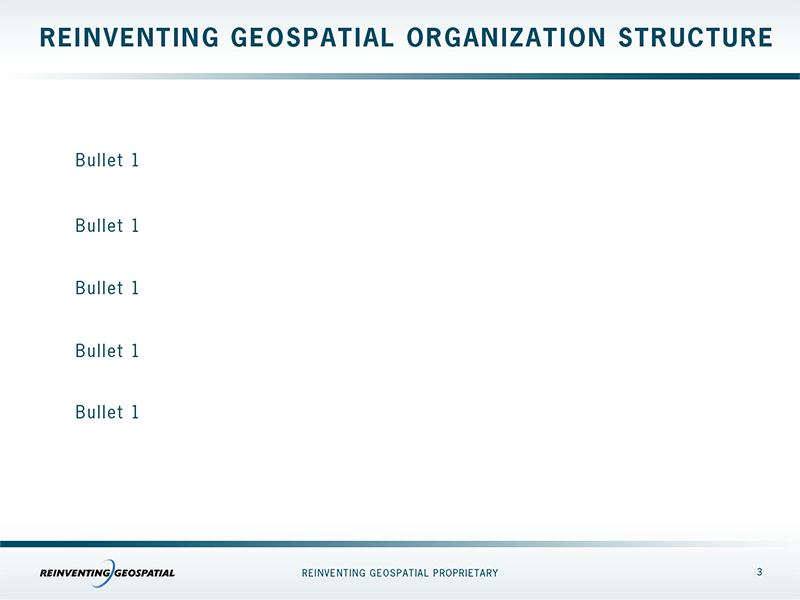 REINVENTING GEOSPATIAL ORGANIZATION STRUCTURE

Bullet 1

Bullet 1

Bullet 1

Bullet 1

Bullet 1

REINVENTING GEOSPATIAL

REINVENTING GEOSPATIAL PROPRIETARY

3